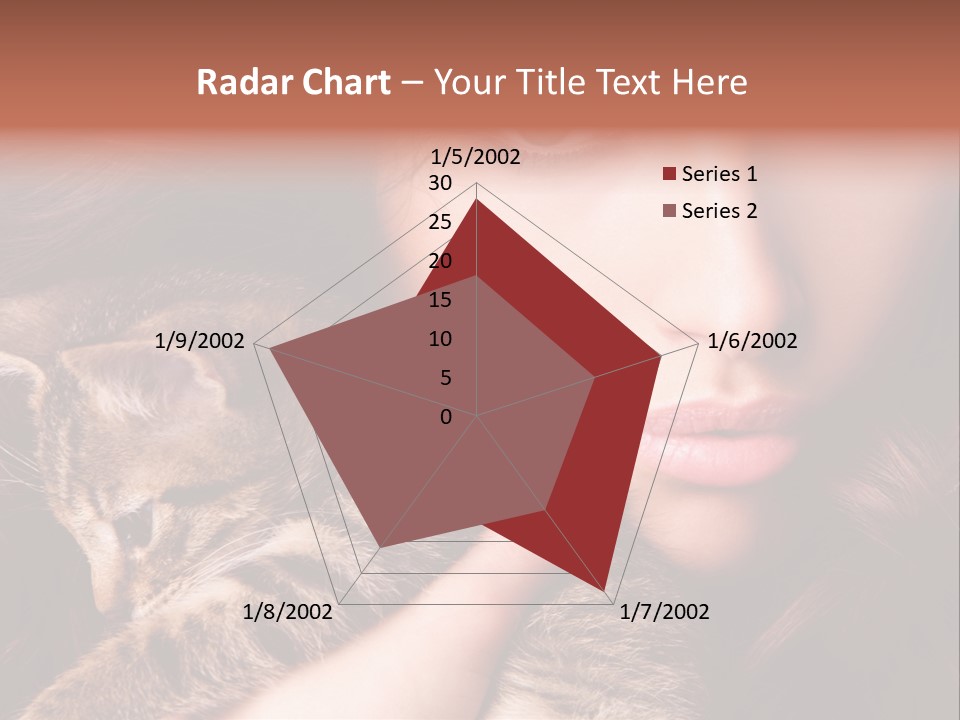 Radar Chart – Your Title Text Here

1/5/2002
30
25
20
15
10
5
0
1/6/2002
1/7/2002
1/8/2002
1/9/2002

Series 1
Series 2